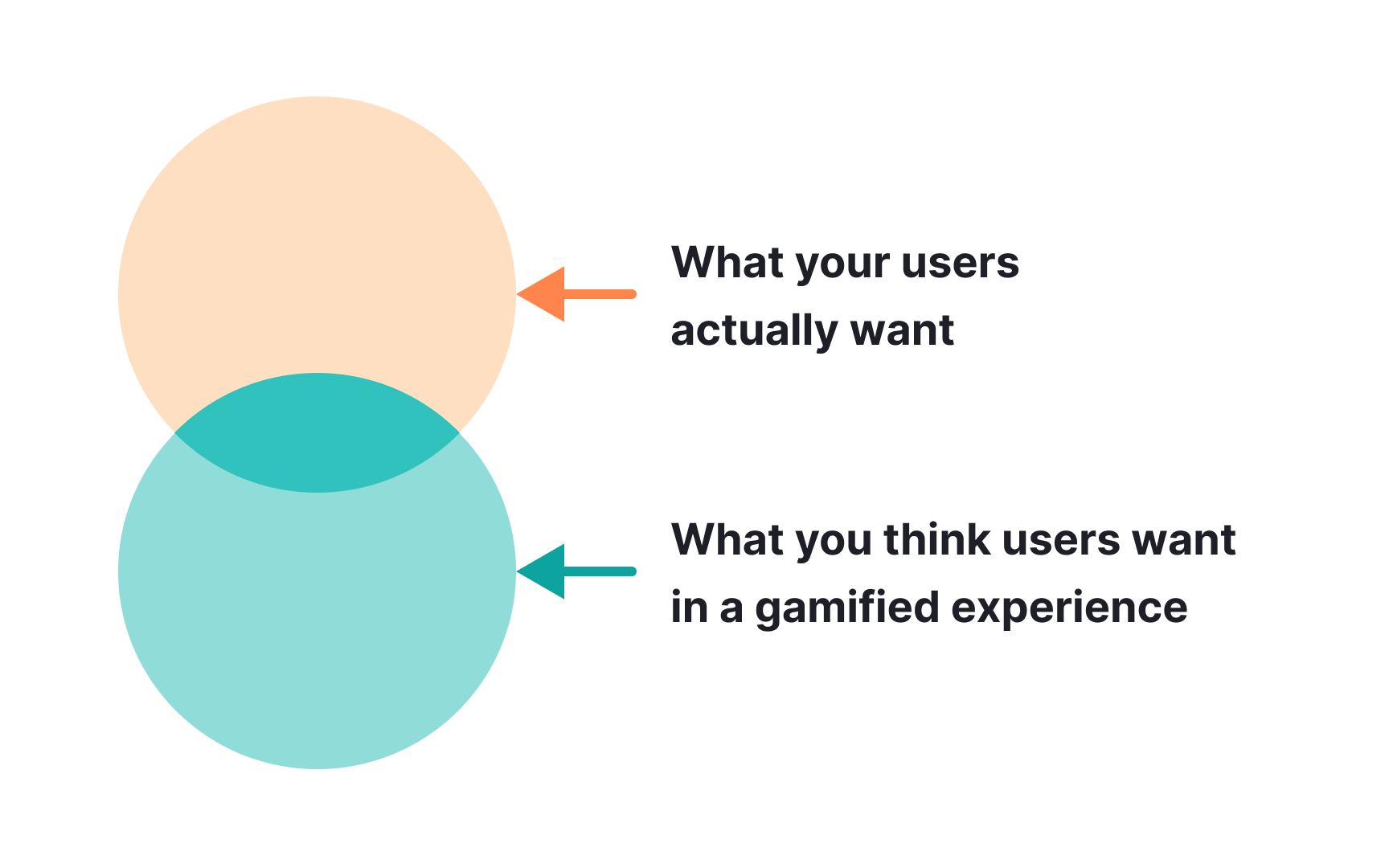 What your users actually want

What you think users want in a gamified experience